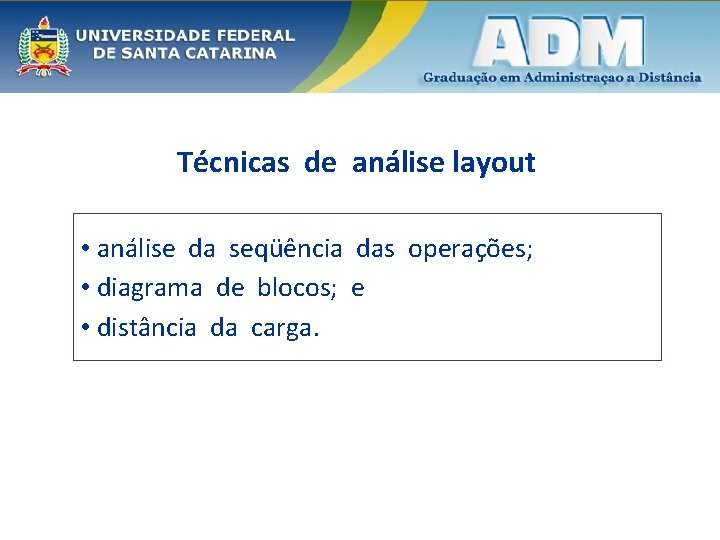 UNIVERSIDADE FEDERAL DE SANTA CATARINA

ADM
Graduação em Administraçao a Distância

Técnicas de análise layout

• análise da seqüência das operações;
• diagrama de blocos; e
• distância da carga.